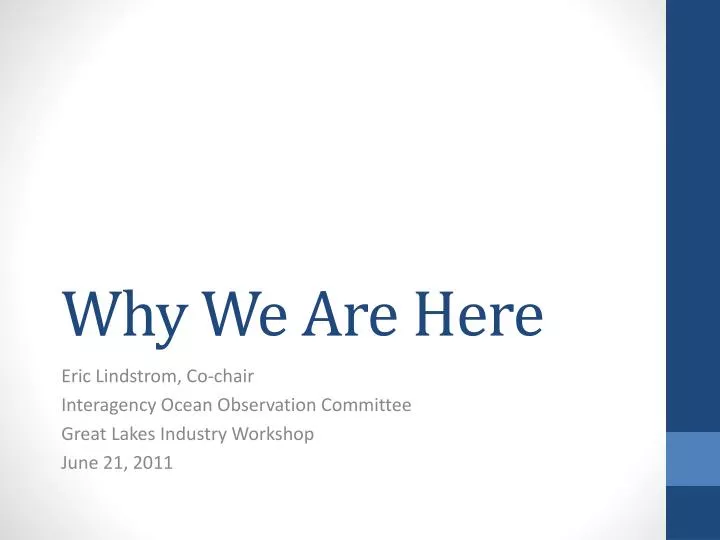 Why We Are Here

Eric Lindstrom, Co-chair
Interagency Ocean Observation Committee
Great Lakes Industry Workshop
June 21, 2011